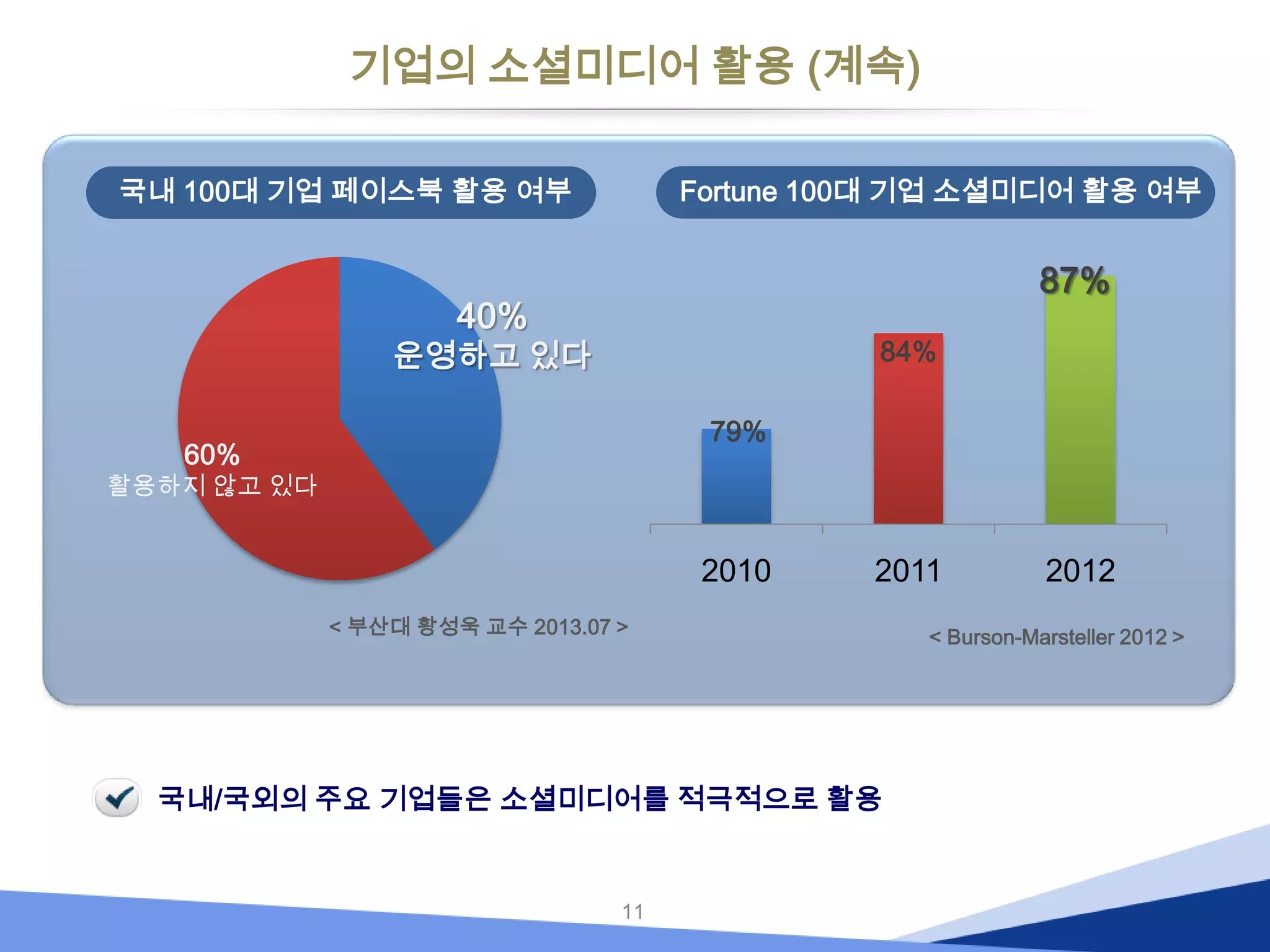 기업의 소셜미디어 활용 (계속)

국내 100대 기업 페이스북 활용 여부

40%
운영하고 있다

60%
활용하지 않고 있다

< 부산대 황성욱 교수 2013.07 >

Fortune 100대 기업 소셜미디어 활용 여부

79%
84%
87%

2010
2011
2012

< Burson-Marsteller 2012 >

국내/국외의 주요 기업들은 소셜미디어를 적극적으로 활용

11